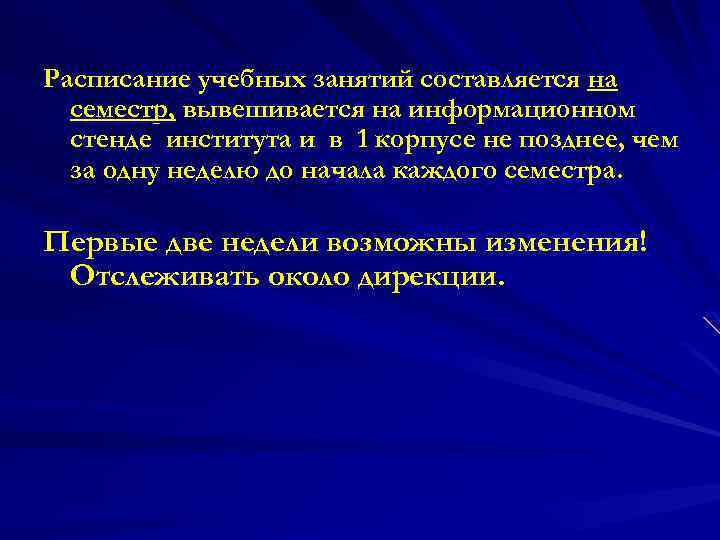 Расписание учебных занятий составляется на семестр, вывешивается на информационном стенде института и в 1 корпусе не позднее, чем за одну неделю до начала каждого семестра.

Первые две недели возможны изменения! Отслеживать около дирекции.